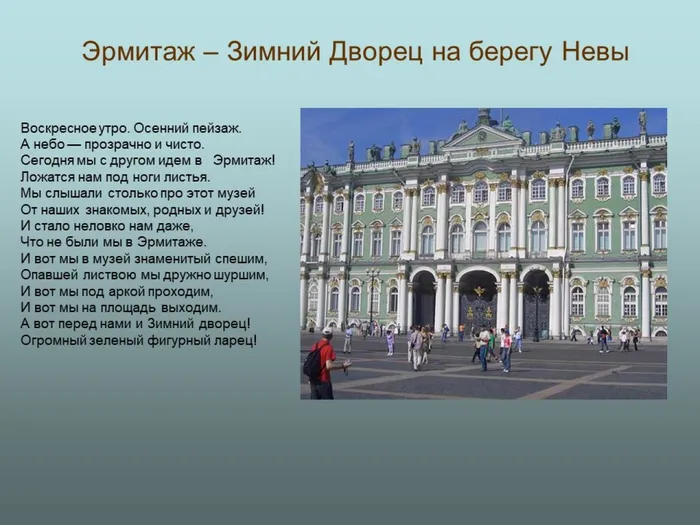 Эрмитаж – Зимний Дворец на берегу Невы

Воскресное утро. Осенний пейзаж.
А небо — прозрачно и чисто.
Сегодня мы с другом идем в Эрмитаж!
Ложатся нам под ноги листья.
Мы слышали столько про этот музей
От наших знакомых, родных и друзей!
И стало неловко нам даже,
Что не были мы в Эрмитаже.
И вот мы в музей знаменитый спешим,
Опавшей листвою мы дружно шуршим,
И вот мы под аркой проходим,
И вот мы на площадь выходим.
А вот перед нами и Зимний дворец!
Огромный зеленый фигурный ларец!